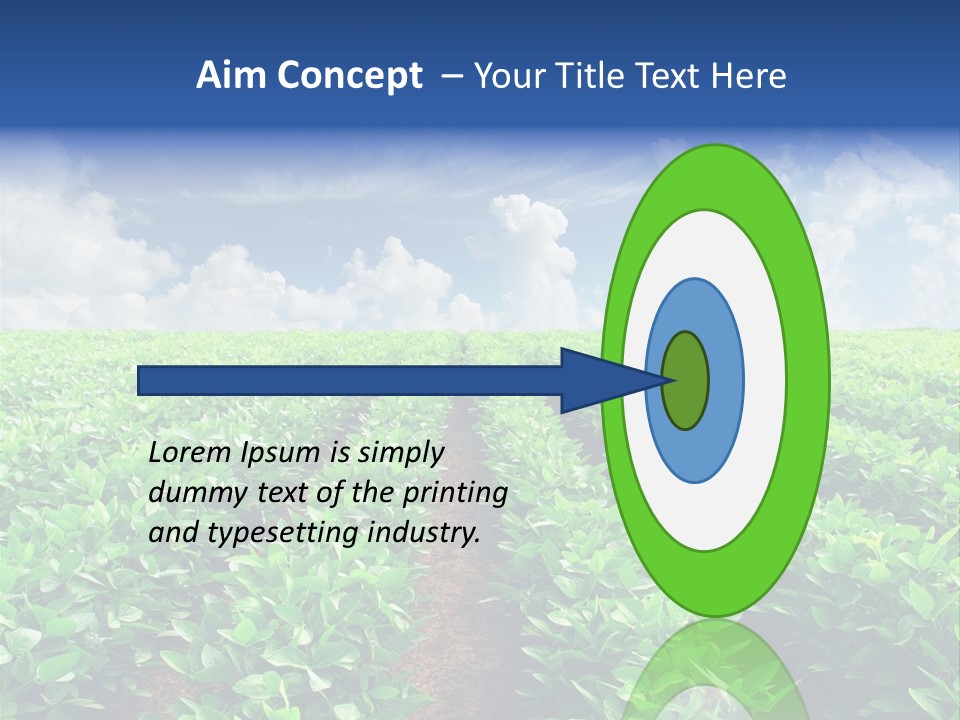 Aim Concept – Your Title Text Here

Lorem Ipsum is simply dummy text of the printing and typesetting industry.